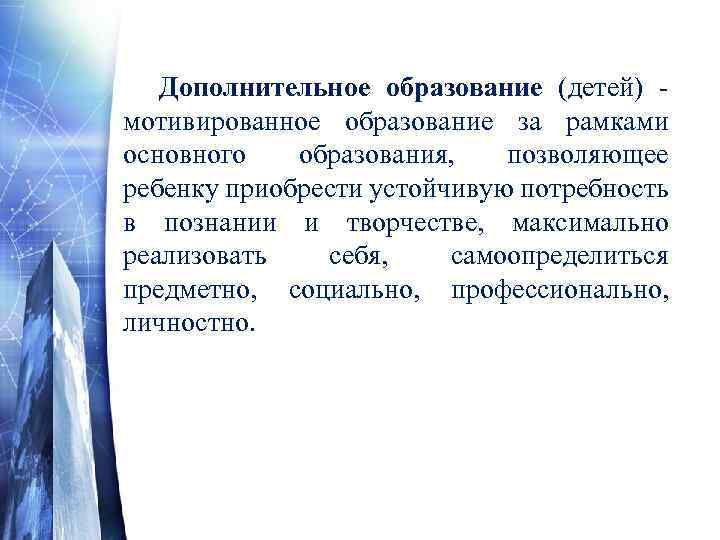 Дополнительное образование (детей) - мотивированное образование за рамками основного образования, позволяющее ребенку приобрести устойчивую потребность в познании и творчестве, максимально реализовать себя, самоопределиться предметно, социально, профессионально, личностно.